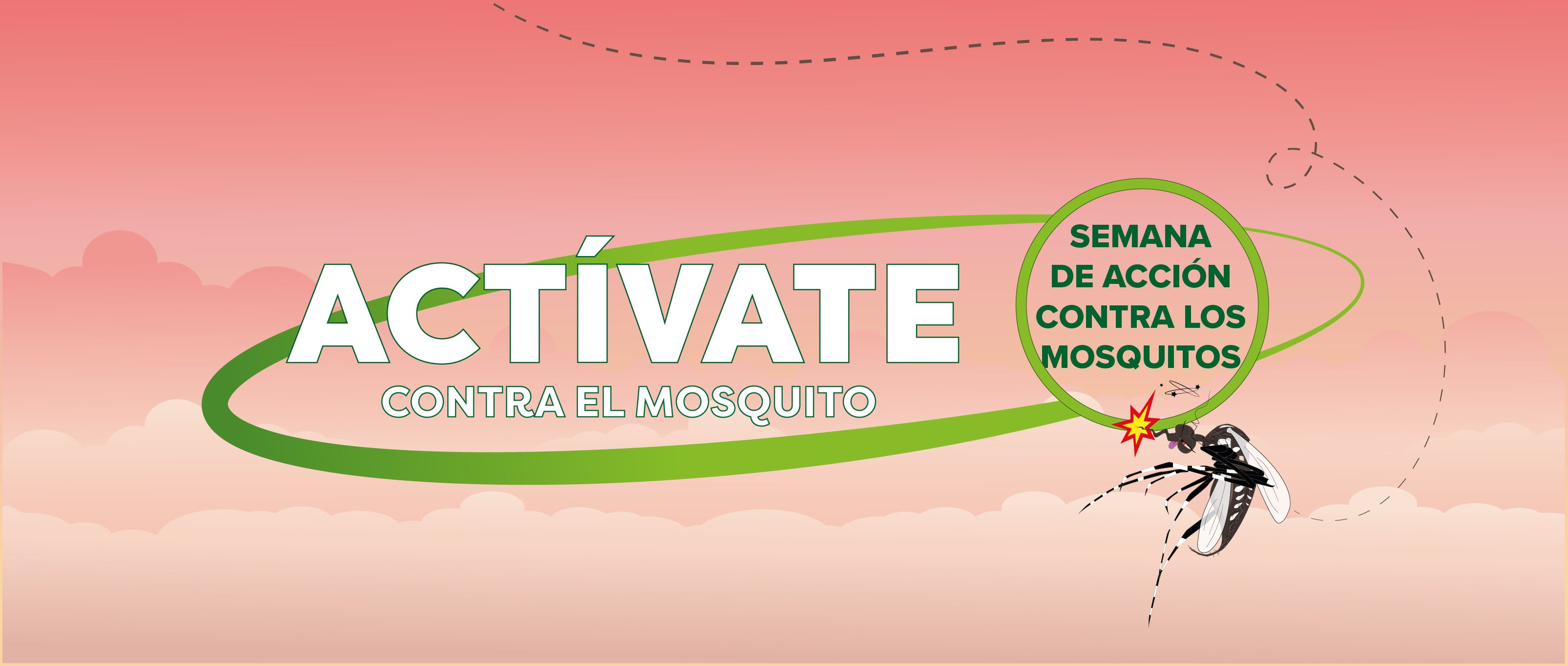 ACTÍVATE
CONTRA EL MOSQUITO

SEMANA DE ACCIÓN CONTRA LOS MOSQUITOS